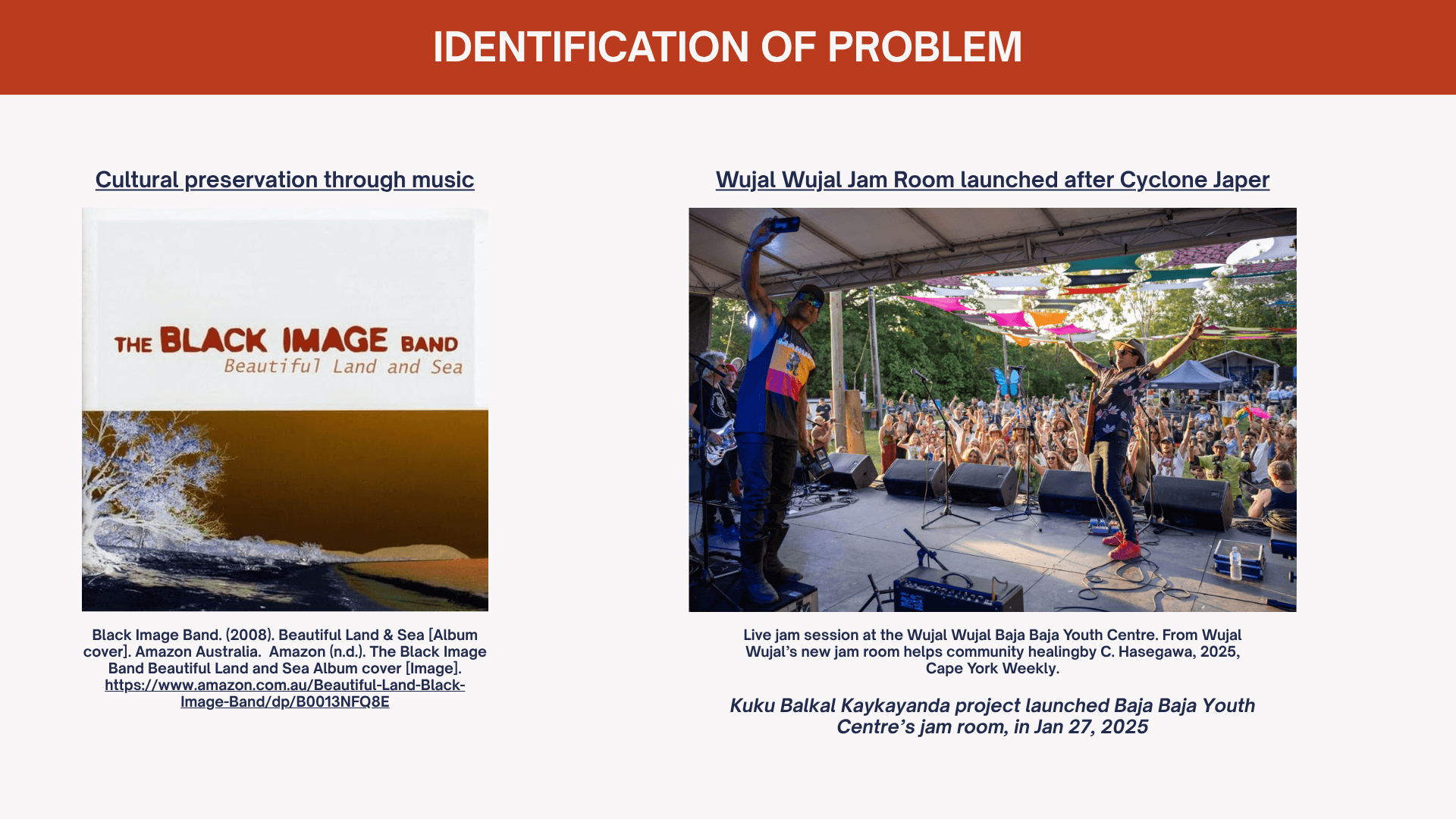 IDENTIFICATION OF PROBLEM

Cultural preservation through music

THE BLACK IMAGE BAND
Beautiful Land and Sea

Black Image Band. (2008). Beautiful Land & Sea [Album cover]. Amazon Australia. Amazon (n.d.). The Black Image Band Beautiful Land and Sea Album cover [Image]. https://www.amazon.com.au/Beautiful-Land-Black-Image-Band/dp/B0013NFQ8E

Wujal Wujal Jam Room launched after Cyclone Japer

Live jam session at the Wujal Wujal Baja Baja Youth Centre. From Wujal Wujal's new jam room helps community healingby C. Hasegawa, 2025, Cape York Weekly.

Kuku Balkal Kaykayanda project launched Baja Baja Youth Centre's jam room, in Jan 27, 2025